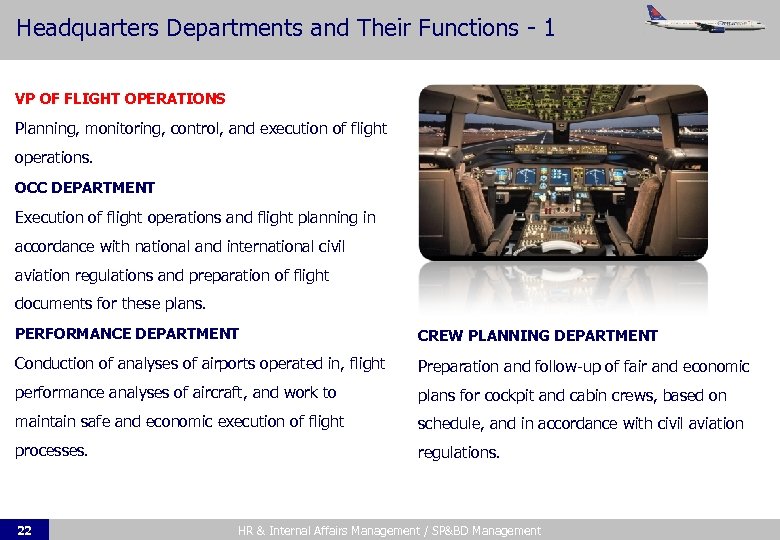 Headquarters Departments and Their Functions - 1

VP OF FLIGHT OPERATIONS

Planning, monitoring, control, and execution of flight operations.

OCC DEPARTMENT

Execution of flight operations and flight planning in accordance with national and international civil aviation regulations and preparation of flight documents for these plans.

PERFORMANCE DEPARTMENT

Conduction of analyses of airports operated in, flight performance analyses of aircraft, and work to maintain safe and economic execution of flight processes.

CREW PLANNING DEPARTMENT

Preparation and follow-up of fair and economic plans for cockpit and cabin crews, based on schedule, and in accordance with civil aviation regulations.

22

HR & Internal Affairs Management / SP&BD Management